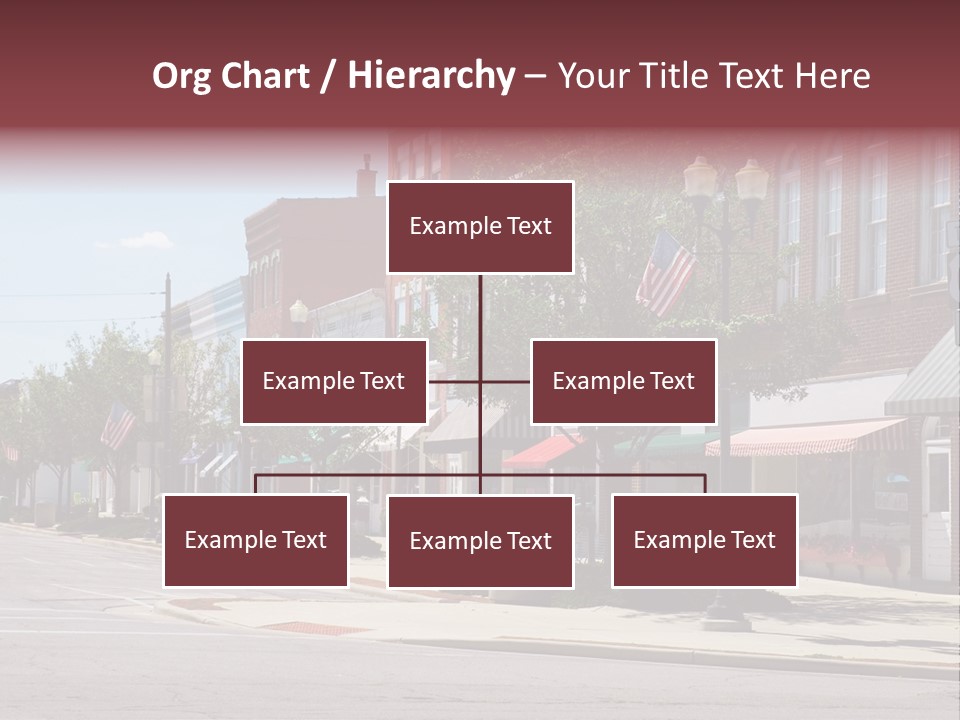 Org Chart / Hierarchy – Your Title Text Here

Example Text

Example Text

Example Text

Example Text

Example Text

Example Text